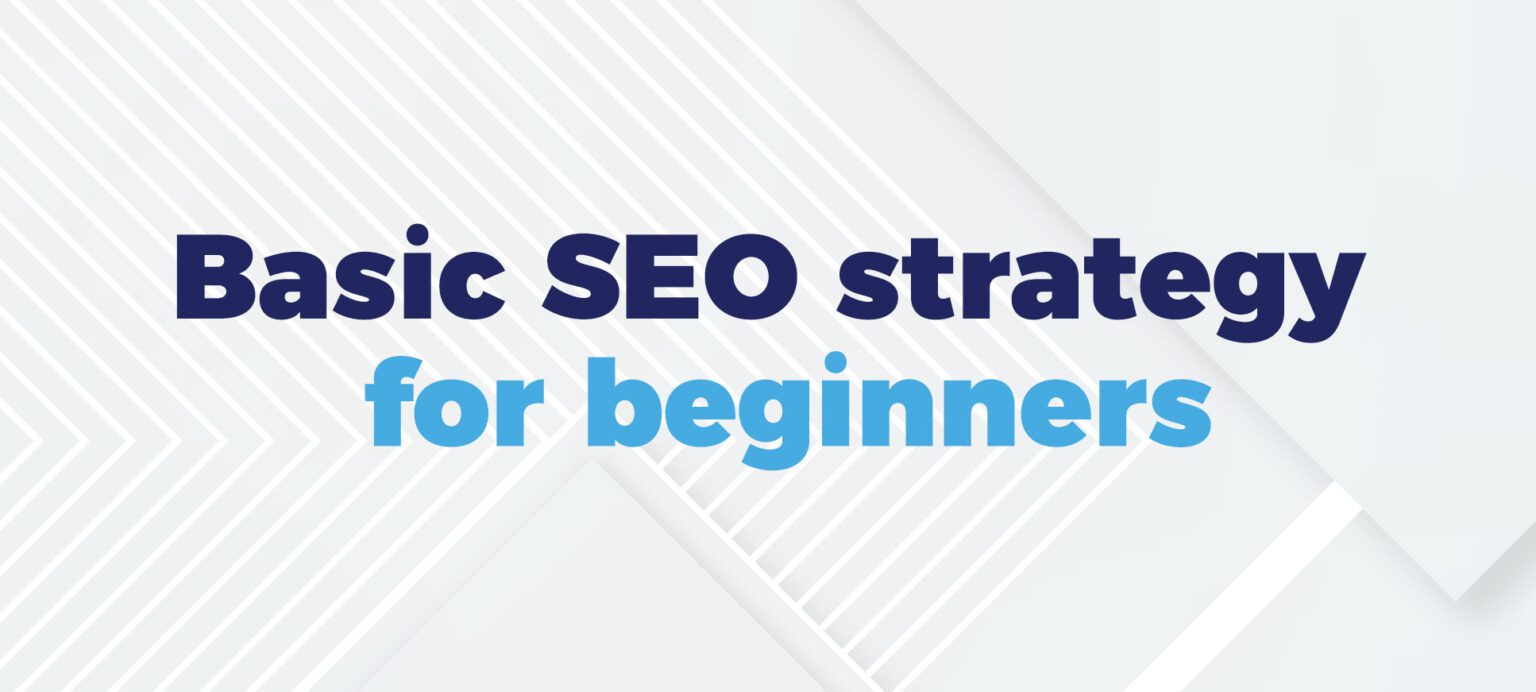 Basic SEO strategy for beginners